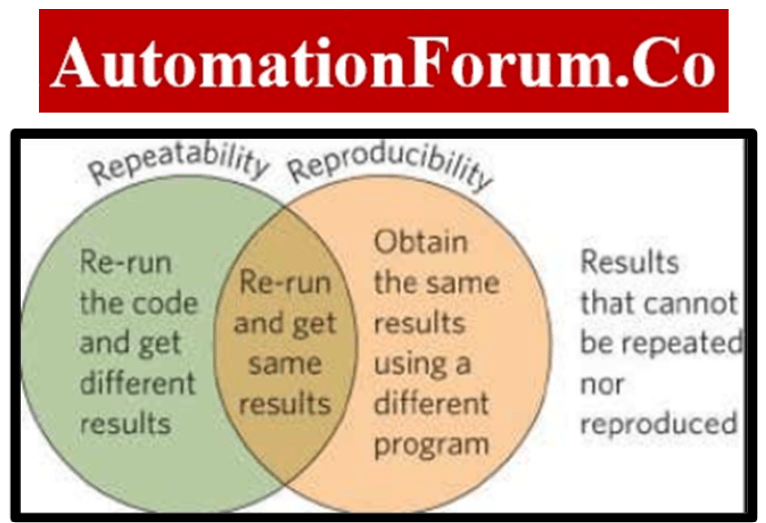 AutomationForum.Co

Repeatability

Reproducibility

Re-run the code and get different results

Re-run and get same results

Obtain the same results using a different program

Results that cannot be repeated nor reproduced